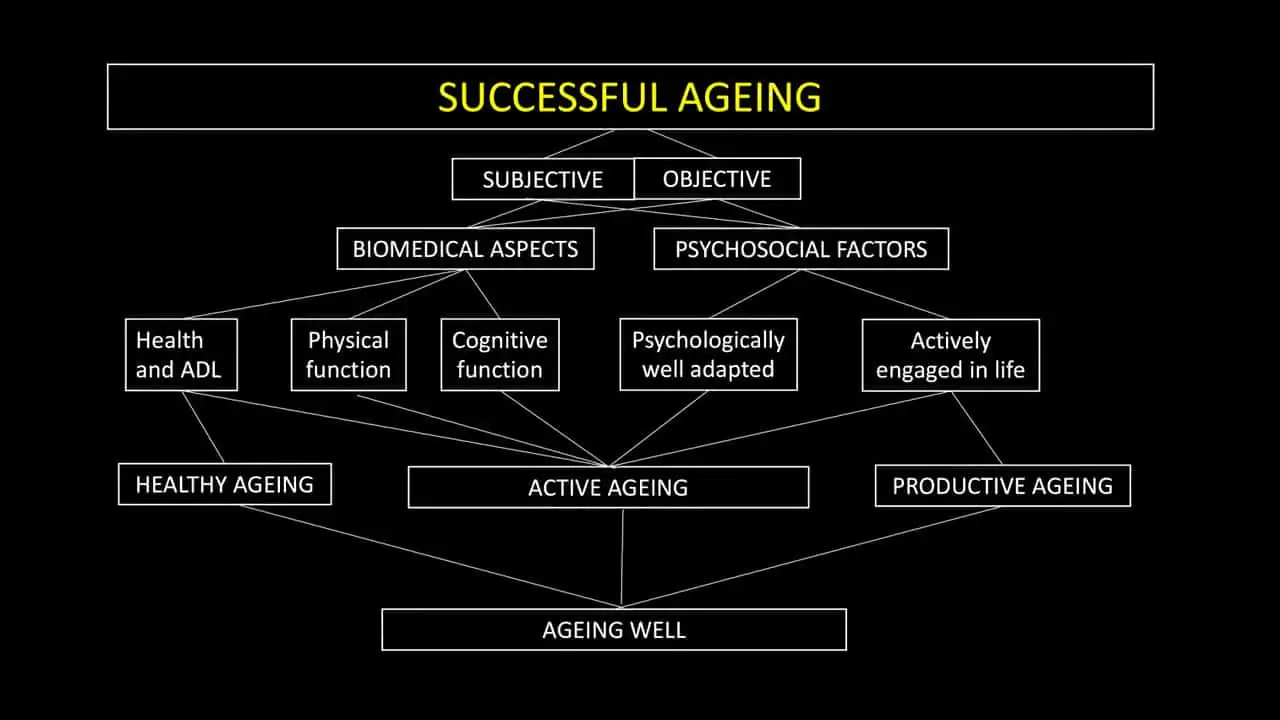 SUCCESSFUL AGEING

SUBJECTIVE

OBJECTIVE

BIOMEDICAL ASPECTS

PSYCHOSOCIAL FACTORS

Health and ADL

Physical function

Cognitive function

Psychologically well adapted

Actively engaged in life

HEALTHY AGEING

ACTIVE AGEING

PRODUCTIVE AGEING

AGEING WELL